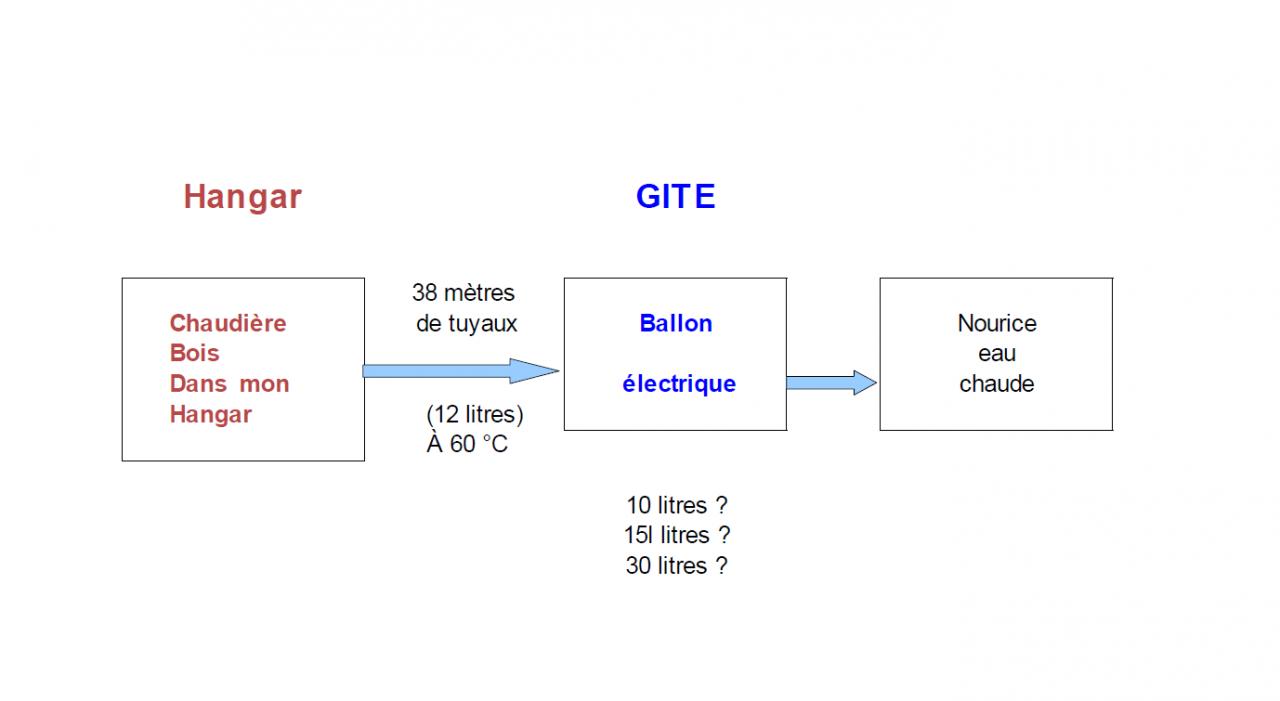 Hangar

GITE

Chaudière
Bois
Dans mon
Hangar

38 mètres
de tuyaux

(12 litres)
À 60 °C

Ballon

électrique

Nourice
eau
chaude

10 litres ?
15l litres ?
30 litres ?